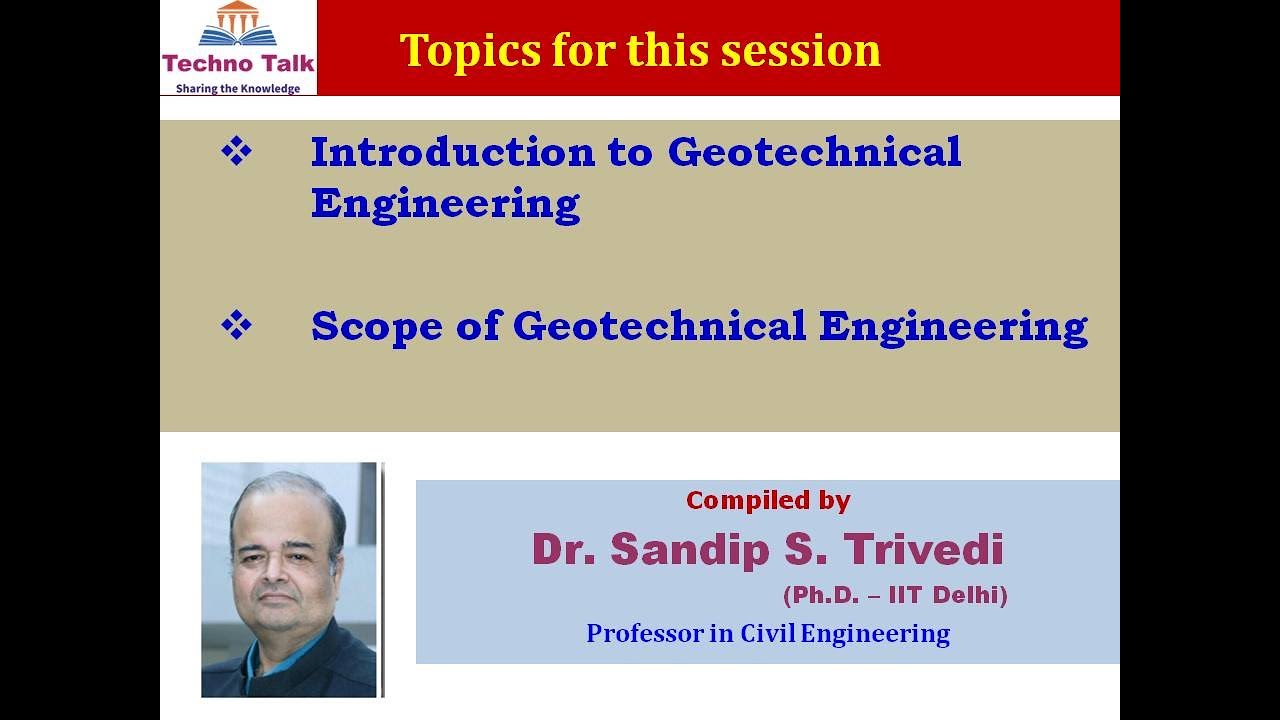 Techno Talk
Sharing the Knowledge

Topics for this session

❖ Introduction to Geotechnical Engineering

❖ Scope of Geotechnical Engineering

Compiled by
Dr. Sandip S. Trivedi
(Ph.D. – IIT Delhi)
Professor in Civil Engineering